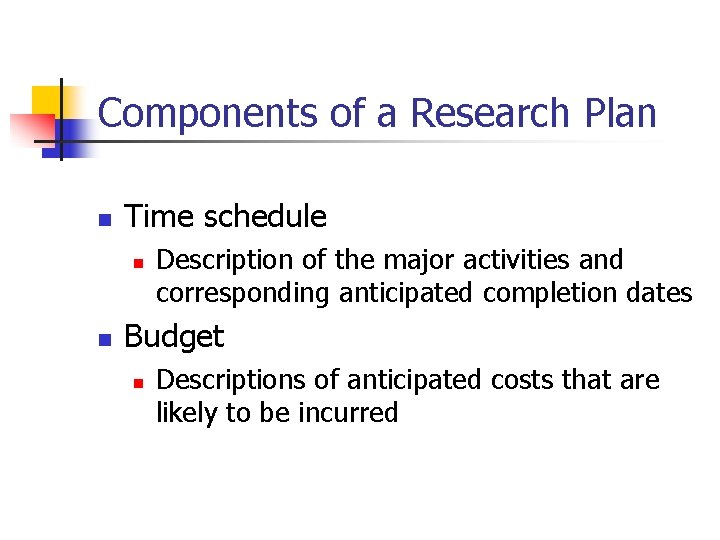 Components of a Research Plan

- Time schedule
  - Description of the major activities and corresponding anticipated completion dates
- Budget
  - Descriptions of anticipated costs that are likely to be incurred